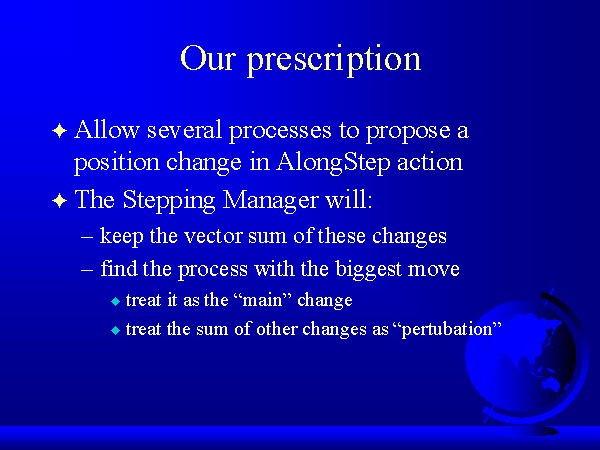 Our prescription

✦ Allow several processes to propose a position change in AlongStep action

✦ The Stepping Manager will:

– keep the vector sum of these changes

– find the process with the biggest move

◆ treat it as the “main” change

◆ treat the sum of other changes as “pertubation”